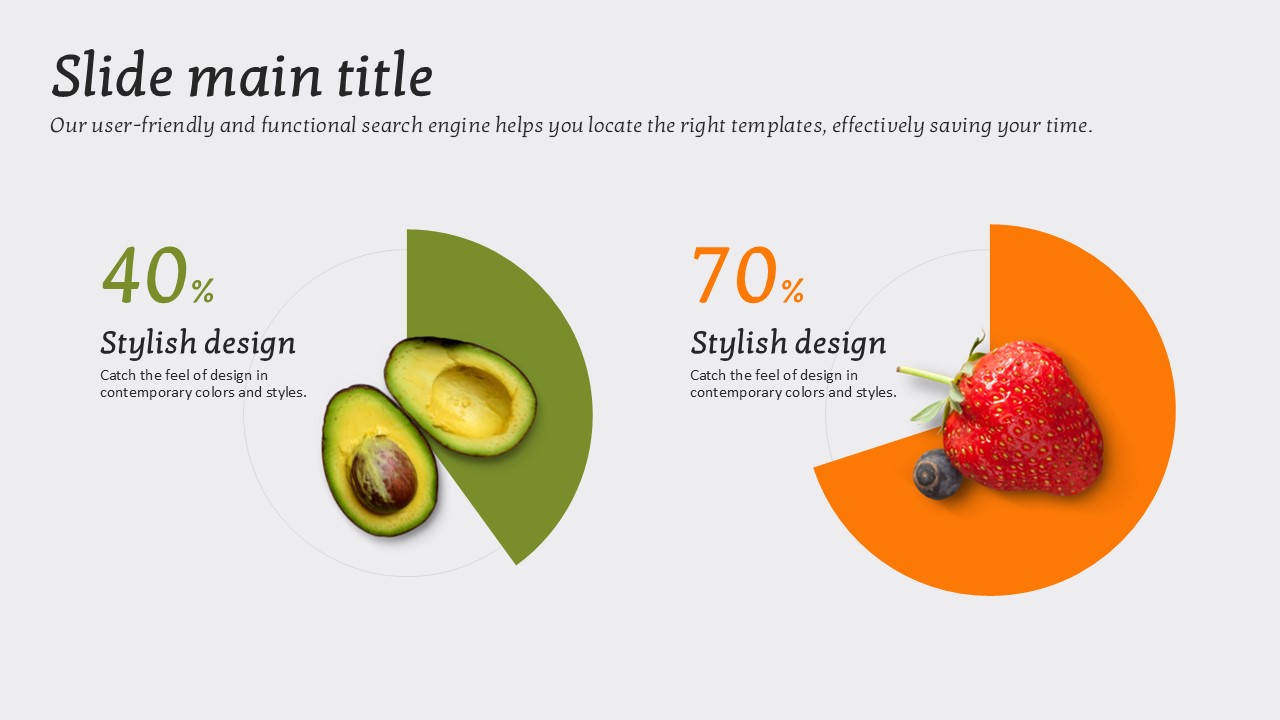 Slide main title

Our user-friendly and functional search engine helps you locate the right templates, effectively saving your time.

40%

Stylish design

Catch the feel of design in contemporary colors and styles.

70%

Stylish design

Catch the feel of design in contemporary colors and styles.